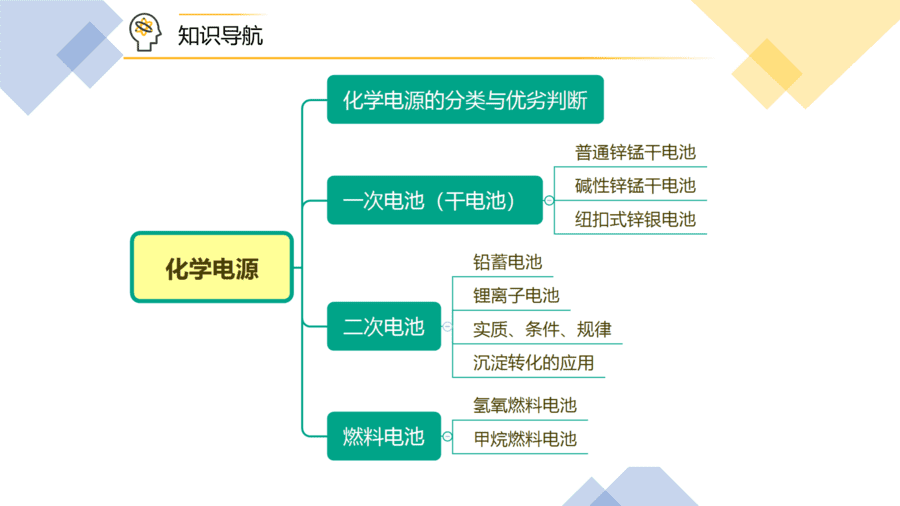 知识导航

化学电源

化学电源的分类与优劣判断

一次电池（干电池）

普通锌锰干电池

碱性锌锰干电池

纽扣式锌银电池

二次电池

铅蓄电池

锂离子电池

实质、条件、规律

沉淀转化的应用

燃料电池

氢氧燃料电池

甲烷燃料电池